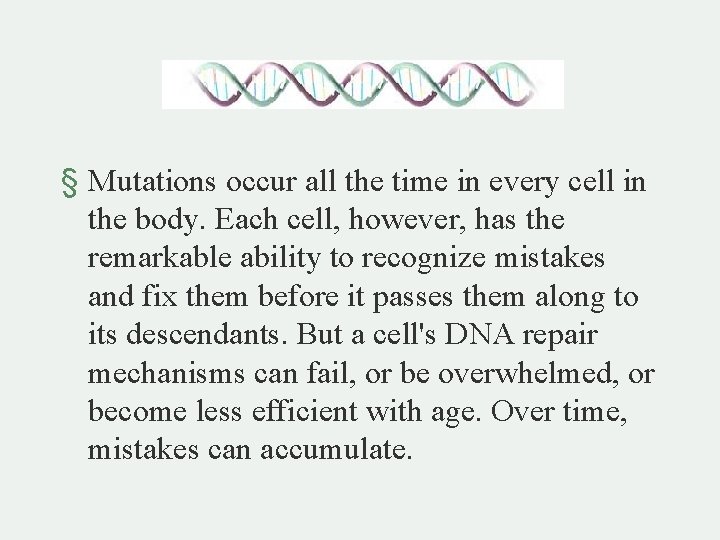 § Mutations occur all the time in every cell in the body. Each cell, however, has the remarkable ability to recognize mistakes and fix them before it passes them along to its descendants. But a cell's DNA repair mechanisms can fail, or be overwhelmed, or become less efficient with age. Over time, mistakes can accumulate.